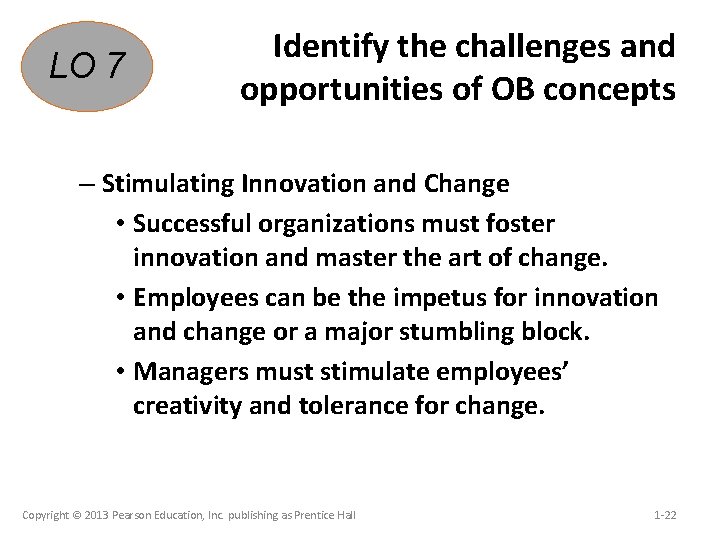 LO 7

Identify the challenges and opportunities of OB concepts

– Stimulating Innovation and Change

• Successful organizations must foster innovation and master the art of change.

• Employees can be the impetus for innovation and change or a major stumbling block.

• Managers must stimulate employees' creativity and tolerance for change.

Copyright © 2013 Pearson Education, Inc. publishing as Prentice Hall

1-22